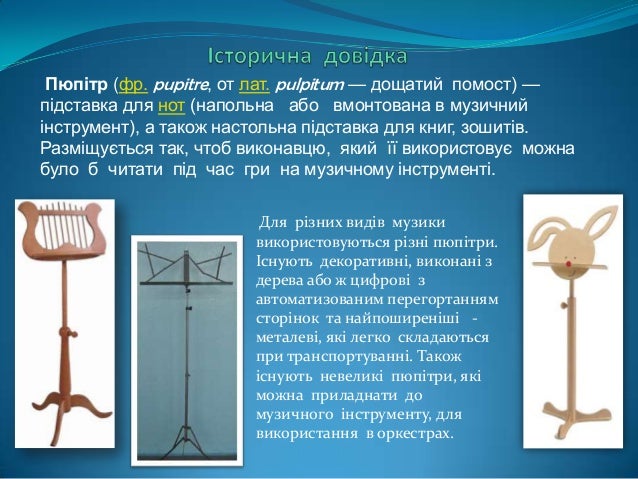 Історична довідка

Пюпітр (фр. pupitre, от лат. pulpitum — дощатий помост) — підставка для нот (напольна або вмонтована в музичний інструмент), а також настольна підставка для книг, зошитів. Разміщується так, чтоб виконавцю, який її використовує можна було б читати під час гри на музичному інструменті.

Для різних видів музики використовуються різні пюпітри. Існують декоративні, виконані з дерева або ж цифрові з автоматизованим перегортанням сторінок та найпоширеніші - металеві, які легко складаються при транспортуванні. Також існують невеликі пюпітри, які можна приладнати до музичного інструменту, для використання в оркестрах.